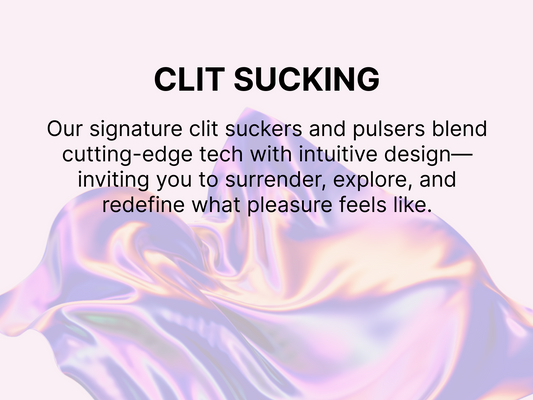 CLIT SUCKING

Our signature clit suckers and pulsers blend cutting-edge tech with intuitive design—inviting you to surrender, explore, and redefine what pleasure feels like.